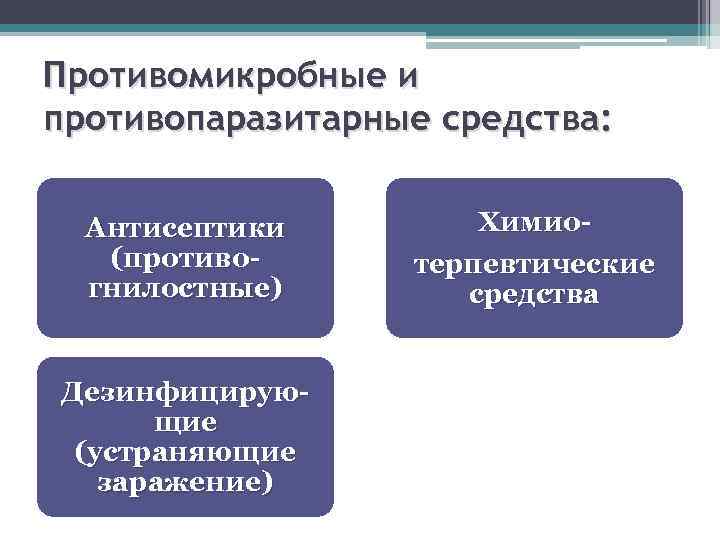 Противомикробные и противопаразитарные средства:

Антисептики (противогнилостные)

Химиотерпевтические средства

Дезинфицирующие (устраняющие заражение)